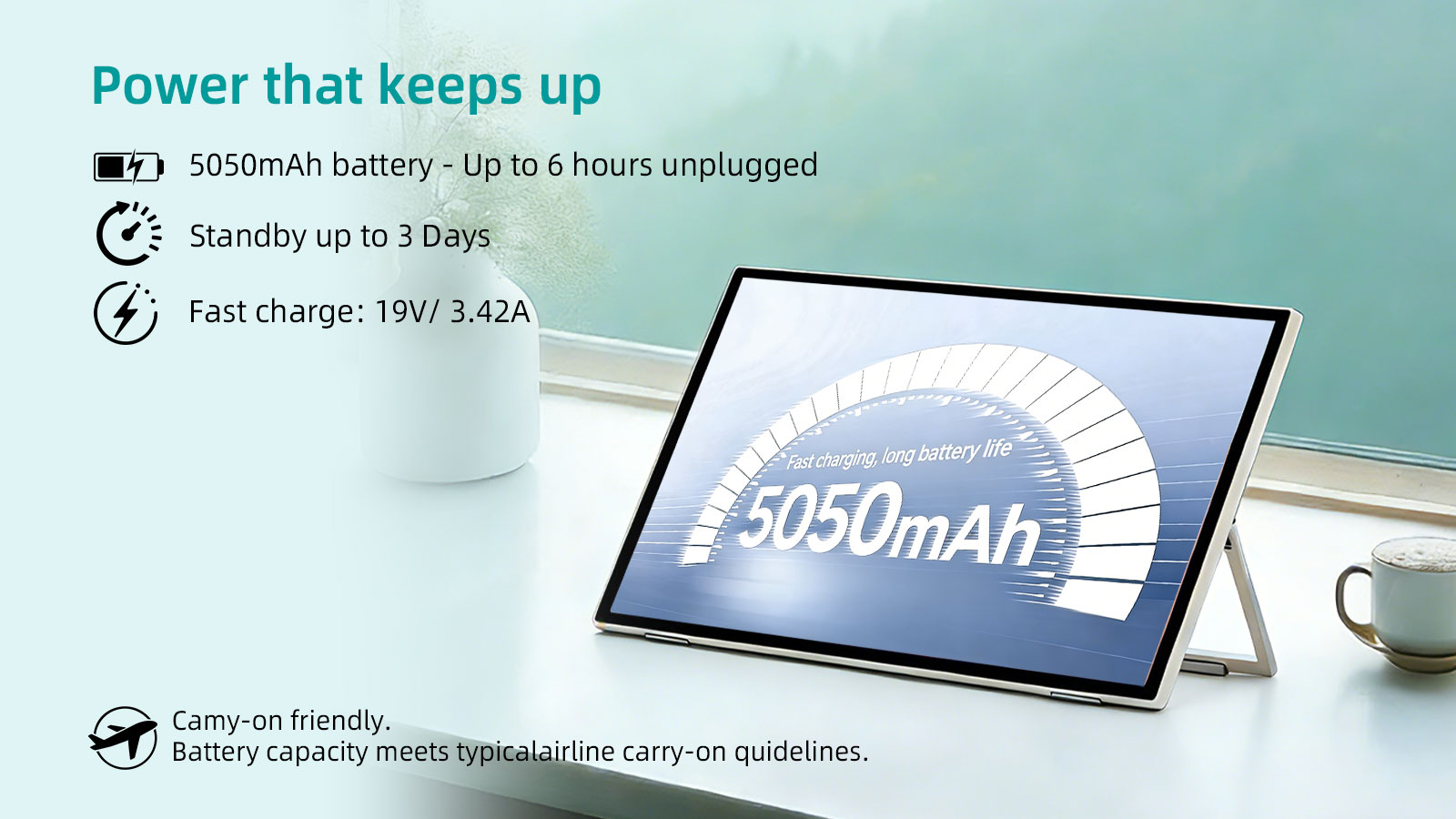 Power that keeps up

5050mAh battery - Up to 6 hours unplugged

Standby up to 3 Days

Fast charge: 19V/ 3.42A

Fast charging, long battery life

5050mAh

Camy-on friendly.
Battery capacity meets typicalairline carry-on quidelines.